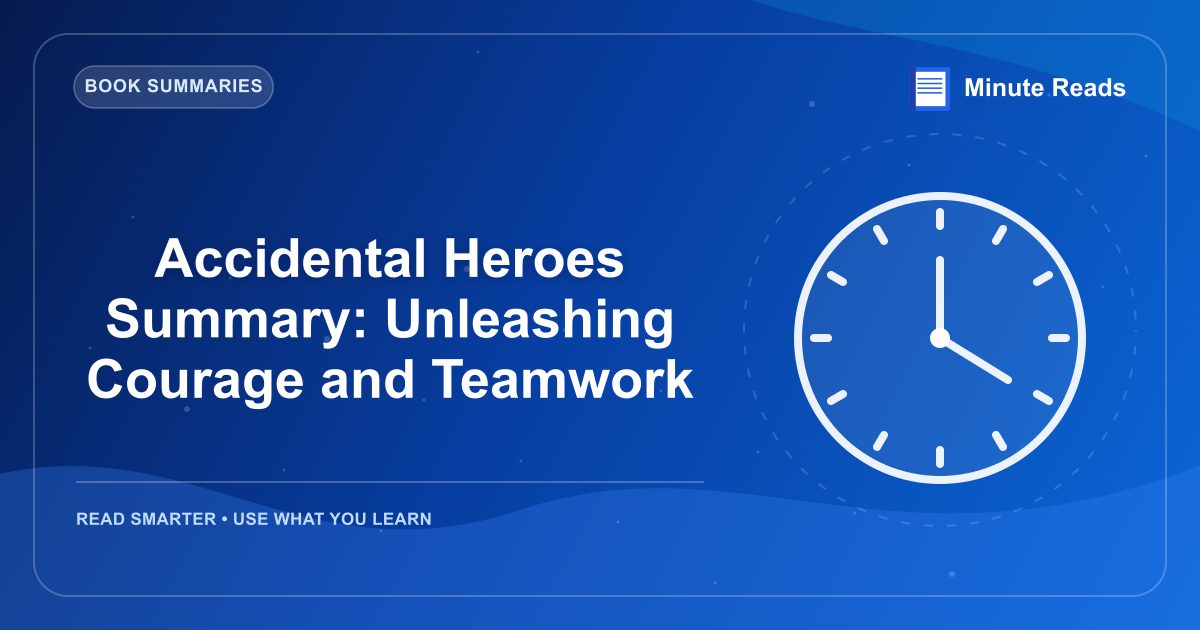 BOOK SUMMARIES

Minute Reads

Accidental Heroes Summary: Unleashing Courage and Teamwork

READ SMARTER • USE WHAT YOU LEARN